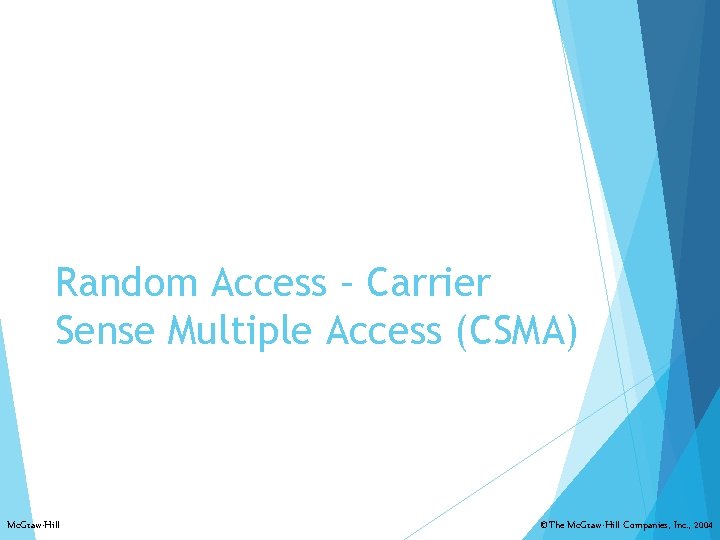 Random Access – Carrier Sense Multiple Access (CSMA)

McGraw-Hill

©The McGraw-Hill Companies, Inc., 2004